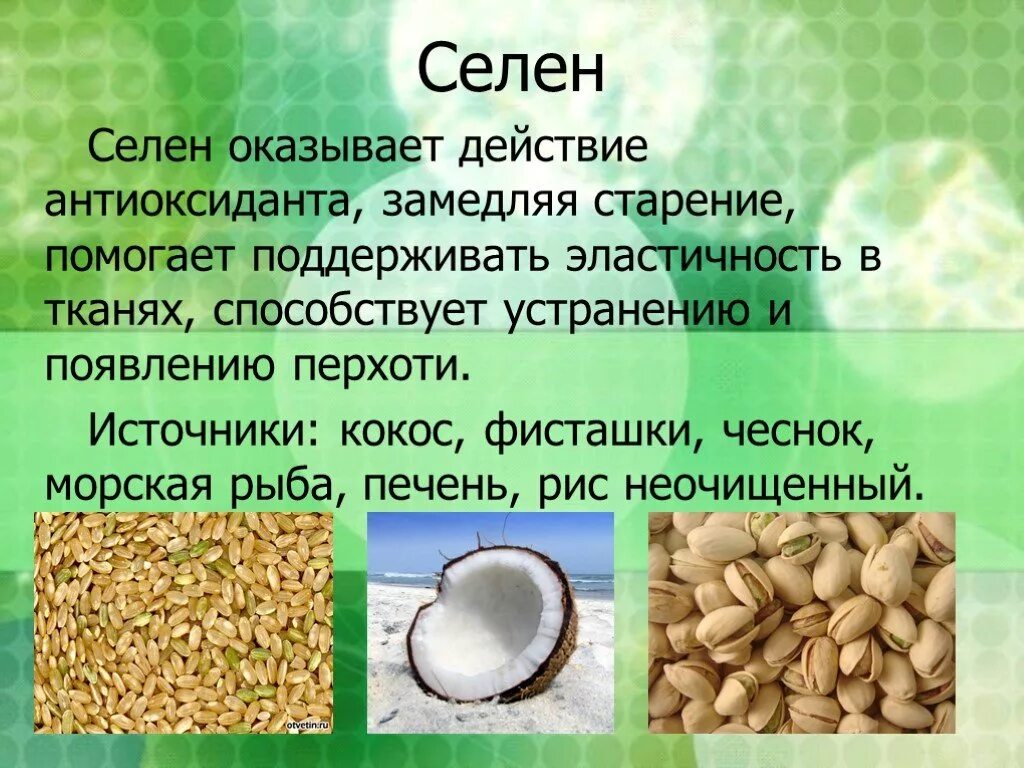 Селен

Селен оказывает действие антиоксиданта, замедляя старение, помогает поддерживать эластичность в тканях, способствует устранению и появлению перхоти.

Источники: кокос, фисташки, чеснок, морская рыба, печень, рис неочищенный.

otvetin.ru